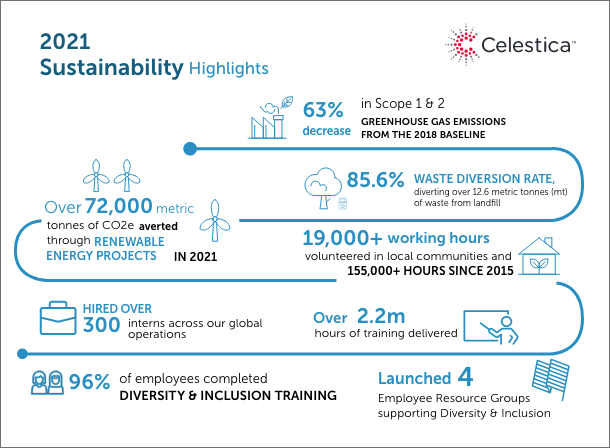 2021
Sustainability Highlights

Celestica™

63% decrease in Scope 1 & 2 GREENHOUSE GAS EMISSIONS FROM THE 2018 BASELINE

85.6% WASTE DIVERSION RATE, diverting over 12.6 metric tonnes (mt) of waste from landfill

Over 72,000 metric tonnes of CO2e averted through RENEWABLE ENERGY PROJECTS IN 2021

19,000+ working hours volunteered in local communities and 155,000+ HOURS SINCE 2015

HIRED OVER 300 interns across our global operations

Over 2.2m hours of training delivered

96% of employees completed DIVERSITY & INCLUSION TRAINING

Launched 4 Employee Resource Groups supporting Diversity & Inclusion